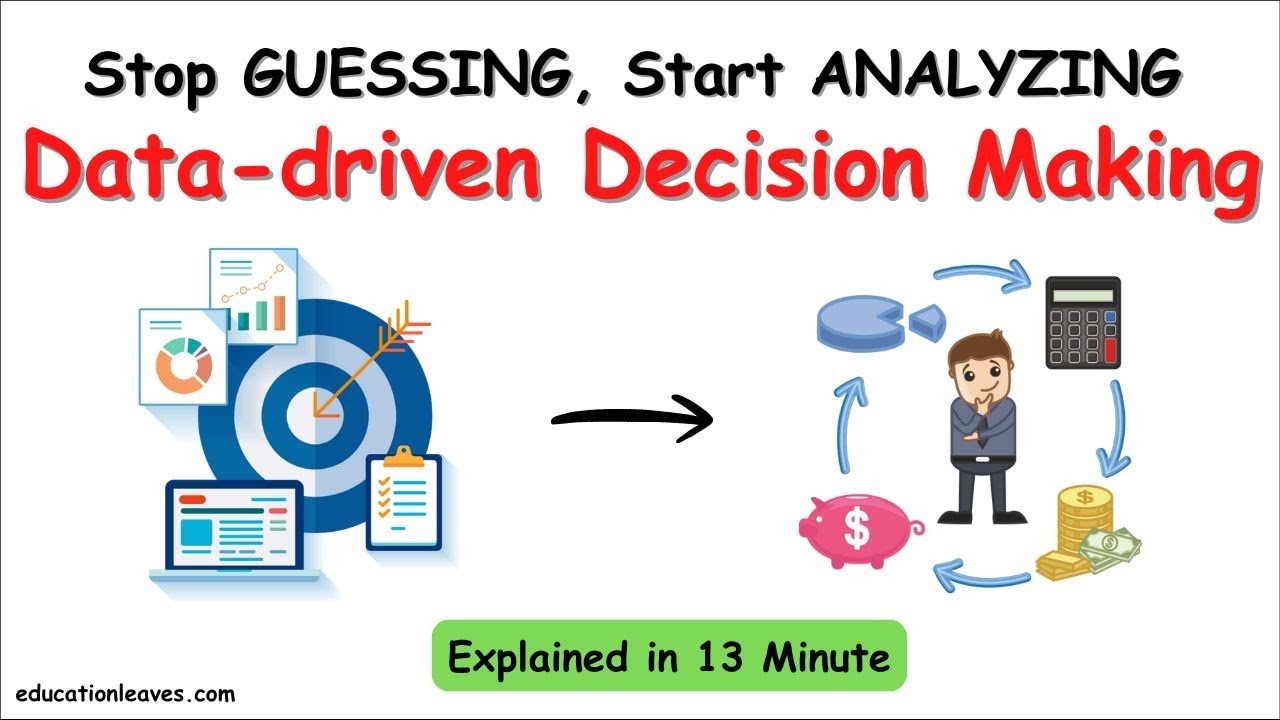 Stop GUESSING, Start ANALYZING
Data-driven Decision Making

$
$

Explained in 13 Minute

educationleaves.com